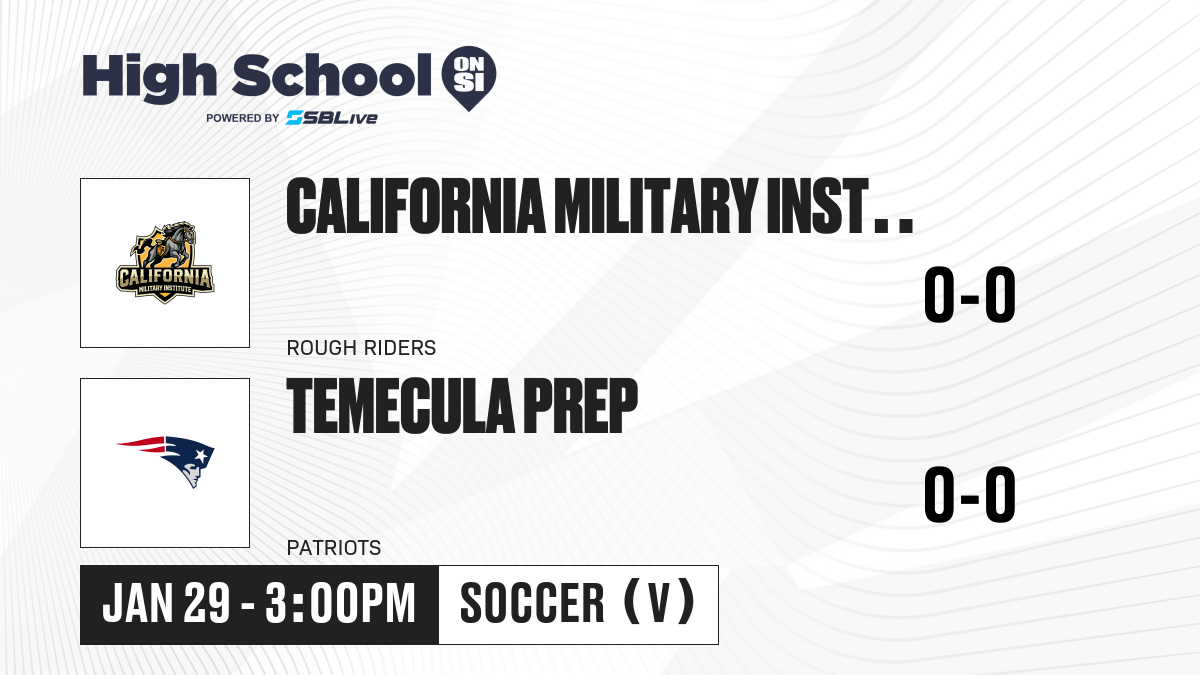 High School ON SI
POWERED BY SBLive

CALIFORNIA
MILITARY INSTITUTE

CALIFORNIA MILITARY INST . .
0-0
ROUGH RIDERS

TEMECULA PREP
0-0
PATRIOTS

JAN 29 - 3:00PM
SOCCER (V)